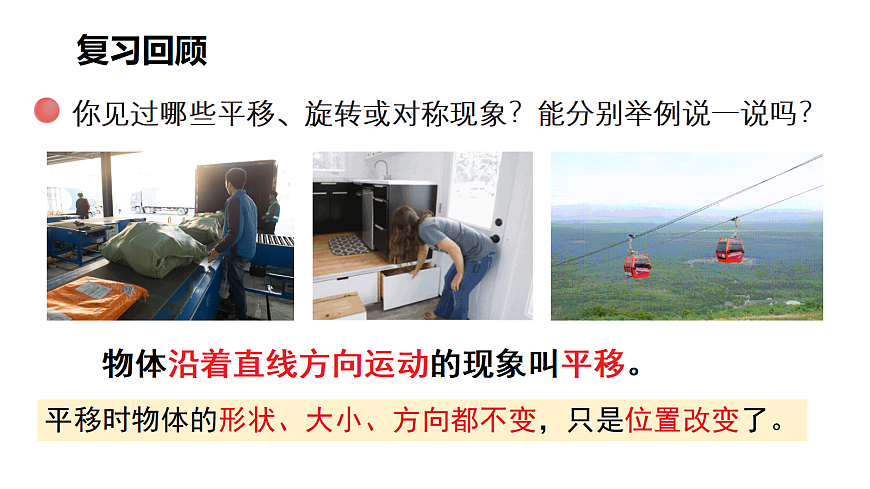 复习回顾

你见过哪些平移、旋转或对称现象？能分别举例说一说吗？

物体沿着直线方向运动的现象叫平移。

平移时物体的形状、大小、方向都不变，只是位置改变了。